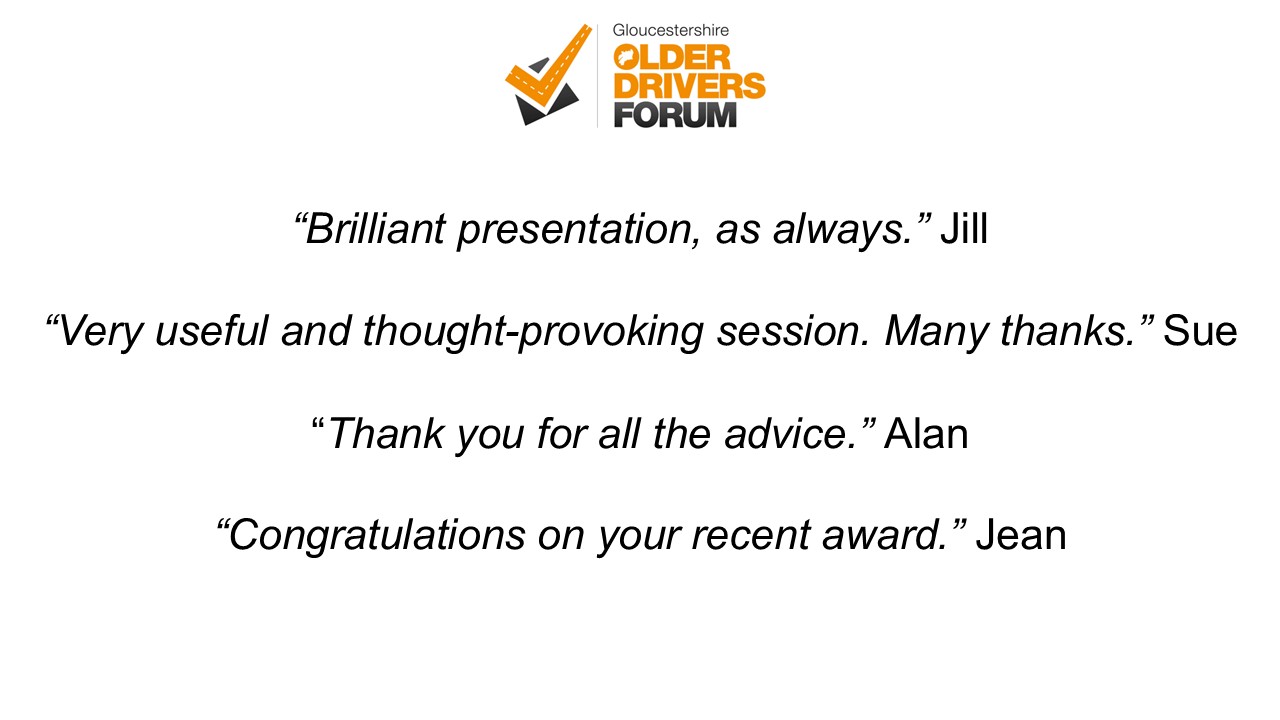 Gloucestershire
OLDER
DRIVERS
FORUM

“Brilliant presentation, as always.” Jill

“Very useful and thought-provoking session. Many thanks.” Sue

“Thank you for all the advice.” Alan

“Congratulations on your recent award.” Jean